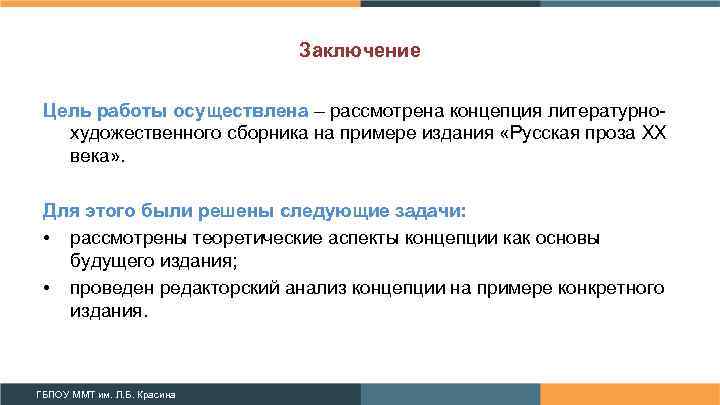 Заключение

Цель работы осуществлена – рассмотрена концепция литературно-художественного сборника на примере издания «Русская проза XX века».

Для этого были решены следующие задачи:
• рассмотрены теоретические аспекты концепции как основы будущего издания;
• проведен редакторский анализ концепции на примере конкретного издания.

ГБПОУ ММТ им. Л.Б. Красина